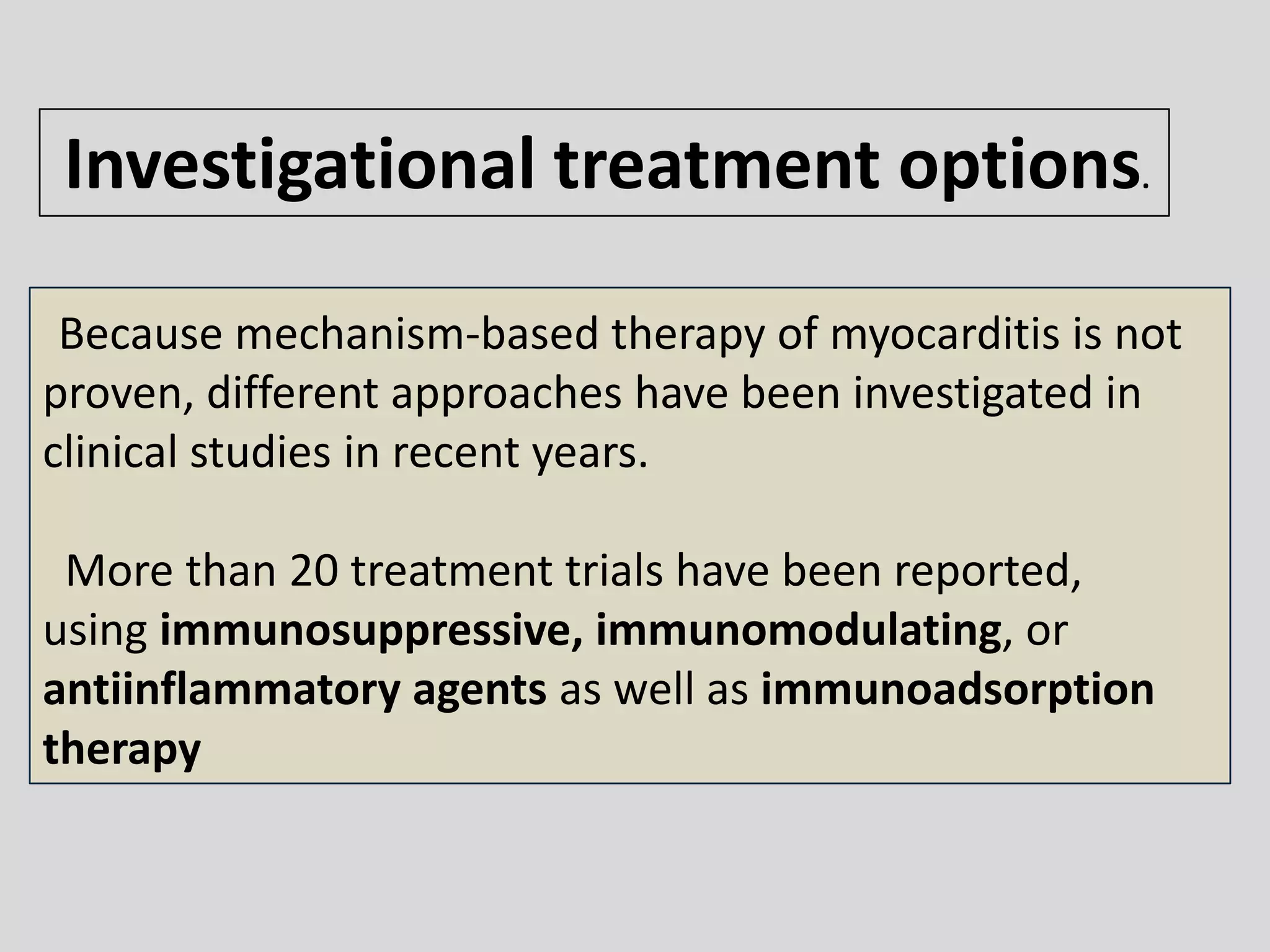 Investigational treatment options.

Because mechanism-based therapy of myocarditis is not proven, different approaches have been investigated in clinical studies in recent years.

More than 20 treatment trials have been reported, using immunosuppressive, immunomodulating, or antiinflammatory agents as well as immunoadsorption therapy